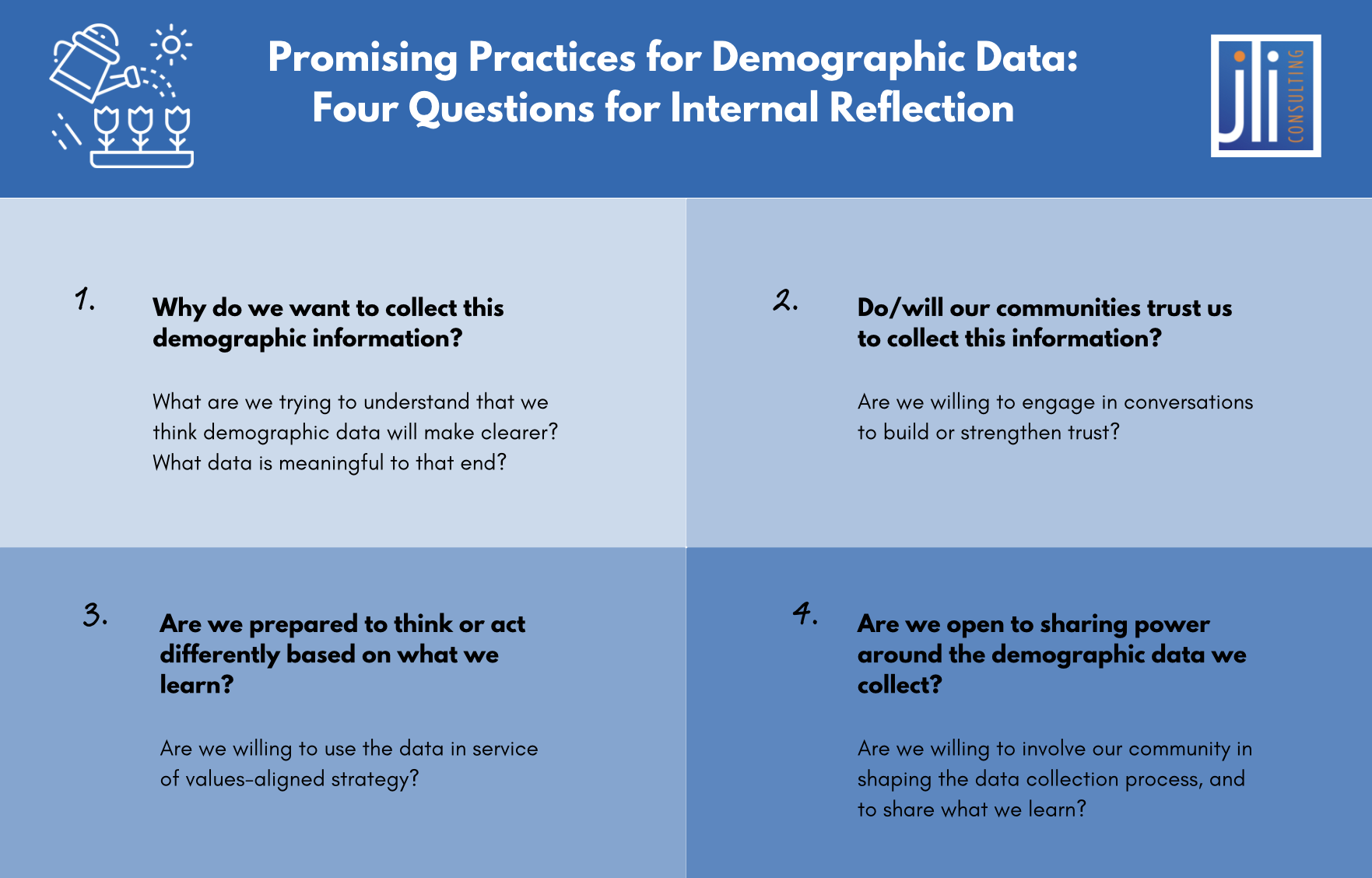 Promising Practices for Demographic Data: Four Questions for Internal Reflection

jli CONSULTING

1. Why do we want to collect this demographic information?

What are we trying to understand that we think demographic data will make clearer? What data is meaningful to that end?

2. Do/will our communities trust us to collect this information?

Are we willing to engage in conversations to build or strengthen trust?

3. Are we prepared to think or act differently based on what we learn?

Are we willing to use the data in service of values-aligned strategy?

4. Are we open to sharing power around the demographic data we collect?

Are we willing to involve our community in shaping the data collection process, and to share what we learn?